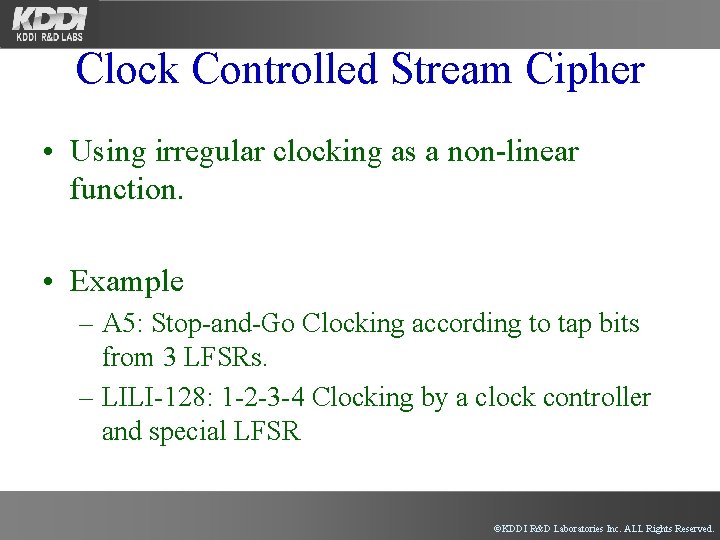 KDDI
KDDI R&D LABS

Clock Controlled Stream Cipher

• Using irregular clocking as a non-linear function.

• Example
– A5: Stop-and-Go Clocking according to tap bits from 3 LFSRs.
– LILI-128: 1-2-3-4 Clocking by a clock controller and special LFSR

©KDDI R&D Laboratories Inc. ALL Rights Reserved.